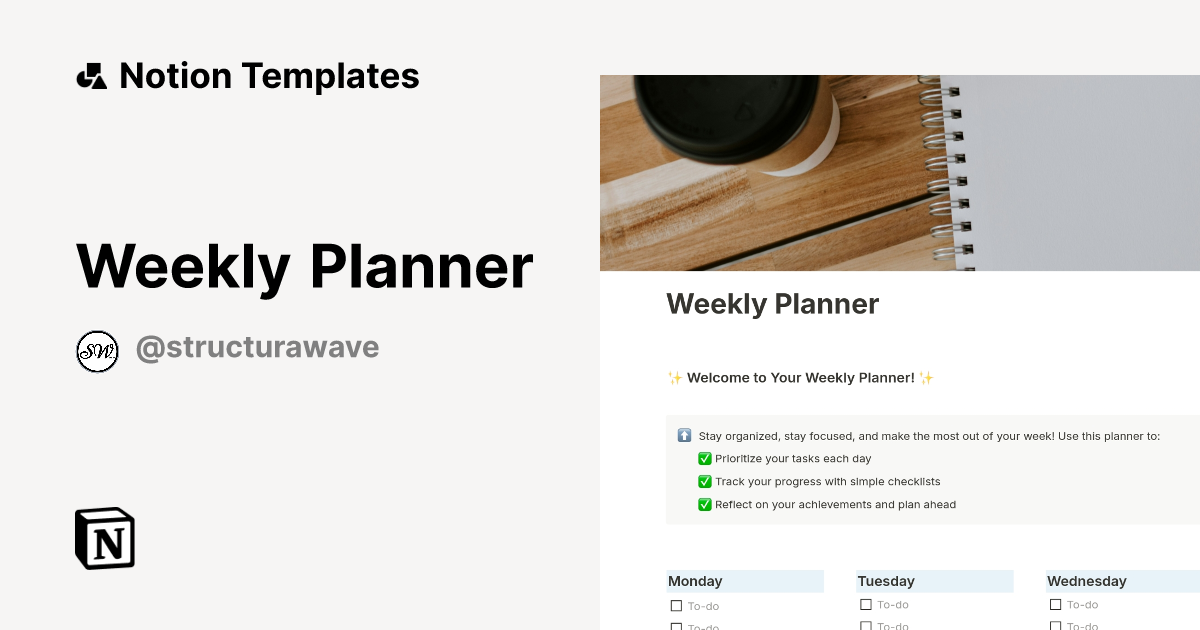 Notion Templates

Weekly Planner

SW @structurawave

N

Weekly Planner

✨ Welcome to Your Weekly Planner! ✨

⬆️ Stay organized, stay focused, and make the most out of your week! Use this planner to:
✅ Prioritize your tasks each day
✅ Track your progress with simple checklists
✅ Reflect on your achievements and plan ahead

Monday
☐ To-do
☐ To-do

Tuesday
☐ To-do
☐ To-do

Wednesday
☐ To-do
☐ To-do